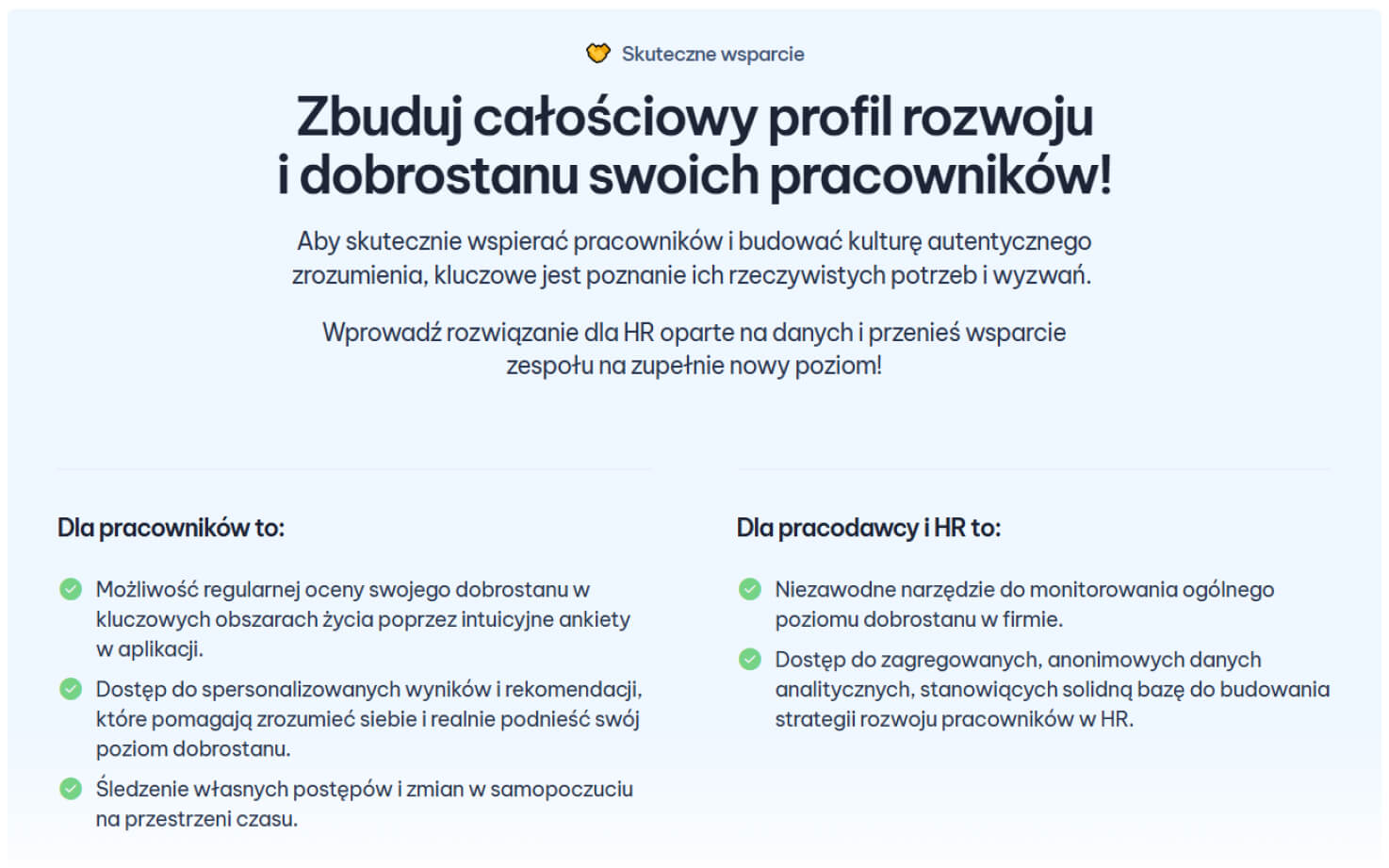 Skuteczne wsparcie

Zbuduj całościowy profil rozwoju i dobrostanu swoich pracowników!

Aby skutecznie wspierać pracowników i budować kulturę autentycznego zrozumienia, kluczowe jest poznanie ich rzeczywistych potrzeb i wyzwań.

Wprowadź rozwiązanie dla HR oparte na danych i przenieś wsparcie zespołu na zupełnie nowy poziom!

Dla pracowników to:

Możliwość regularnej oceny swojego dobrostanu w kluczowych obszarach życia poprzez intuicyjne ankiety w aplikacji.

Dostęp do spersonalizowanych wyników i rekomendacji, które pomagają zrozumieć siebie i realnie podnieść swój poziom dobrostanu.

Śledzenie własnych postępów i zmian w samopoczuciu na przestrzeni czasu.

Dla pracodawcy i HR to:

Niezawodne narzędzie do monitorowania ogólnego poziomu dobrostanu w firmie.

Dostęp do zagregowanych, anonimowych danych analitycznych, stanowiących solidną bazę do budowania strategii rozwoju pracowników w HR.